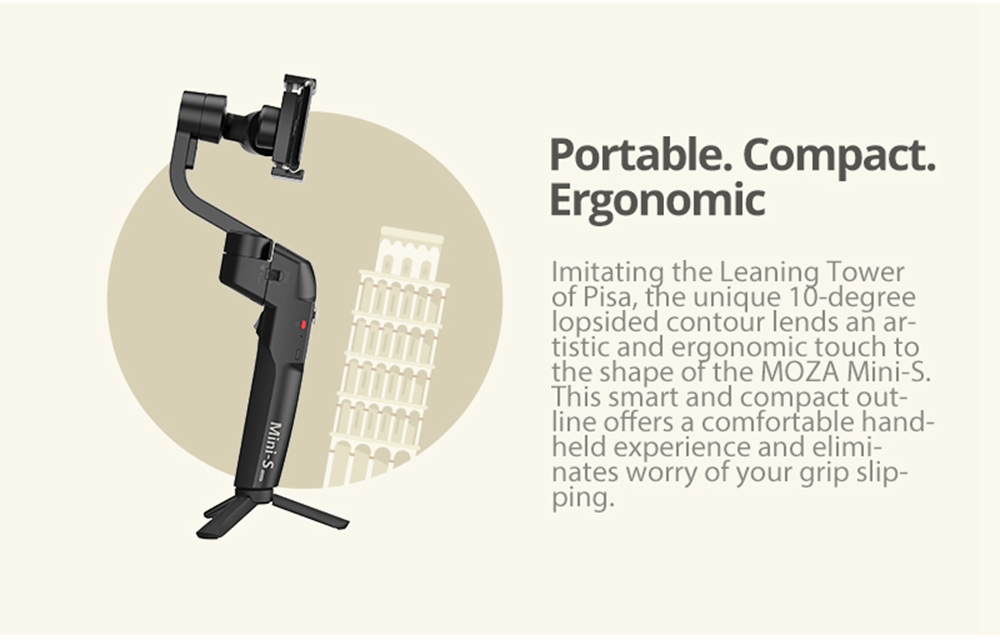 Mini-S

Portable. Compact. Ergonomic

Imitating the Leaning Tower of Pisa, the unique 10-degree lopsided contour lends an artistic and ergonomic touch to the shape of the MOZA Mini-S. This smart and compact outline offers a comfortable handheld experience and eliminates worry of your grip slipping.